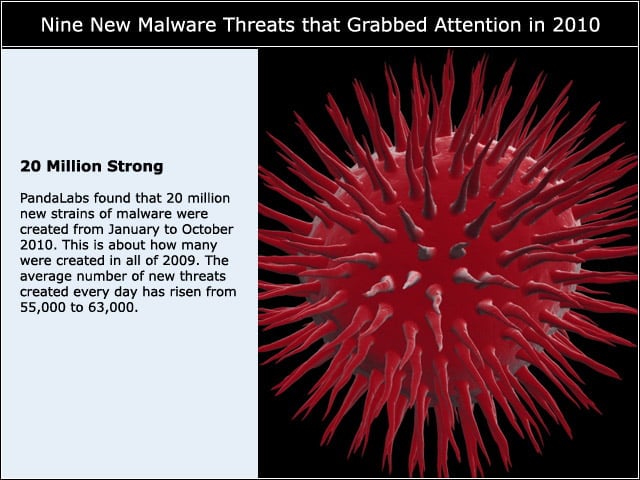 Nine New Malware Threats that Grabbed Attention in 2010

20 Million Strong

PandaLabs found that 20 million new strains of malware were created from January to October 2010. This is about how many were created in all of 2009. The average number of new threats created every day has risen from 55,000 to 63,000.